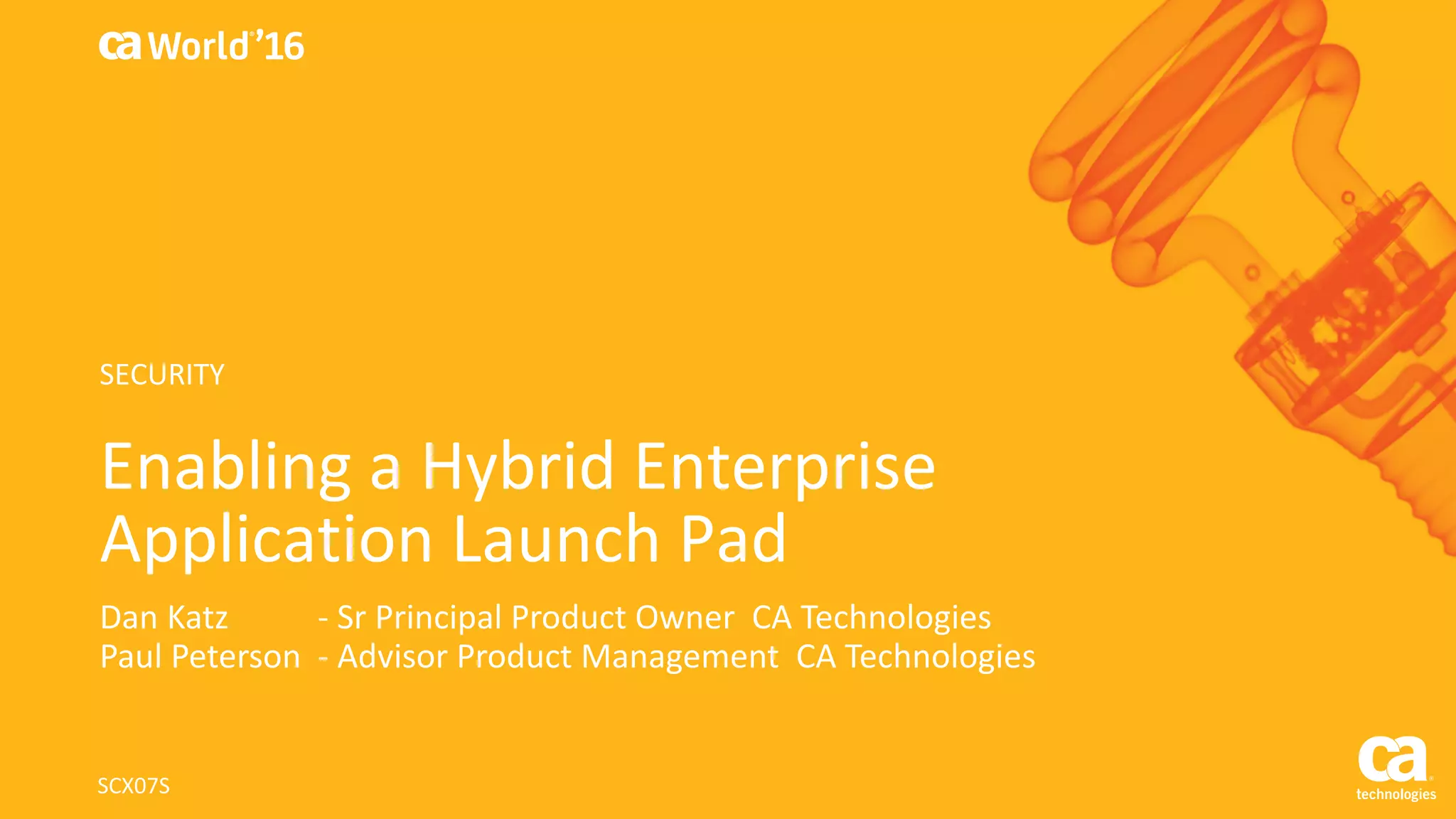 ca World'16

SECURITY

Enabling a Hybrid Enterprise Application Launch Pad

Dan Katz - Sr Principal Product Owner CA Technologies
Paul Peterson - Advisor Product Management CA Technologies

SCX07S

ca technologies